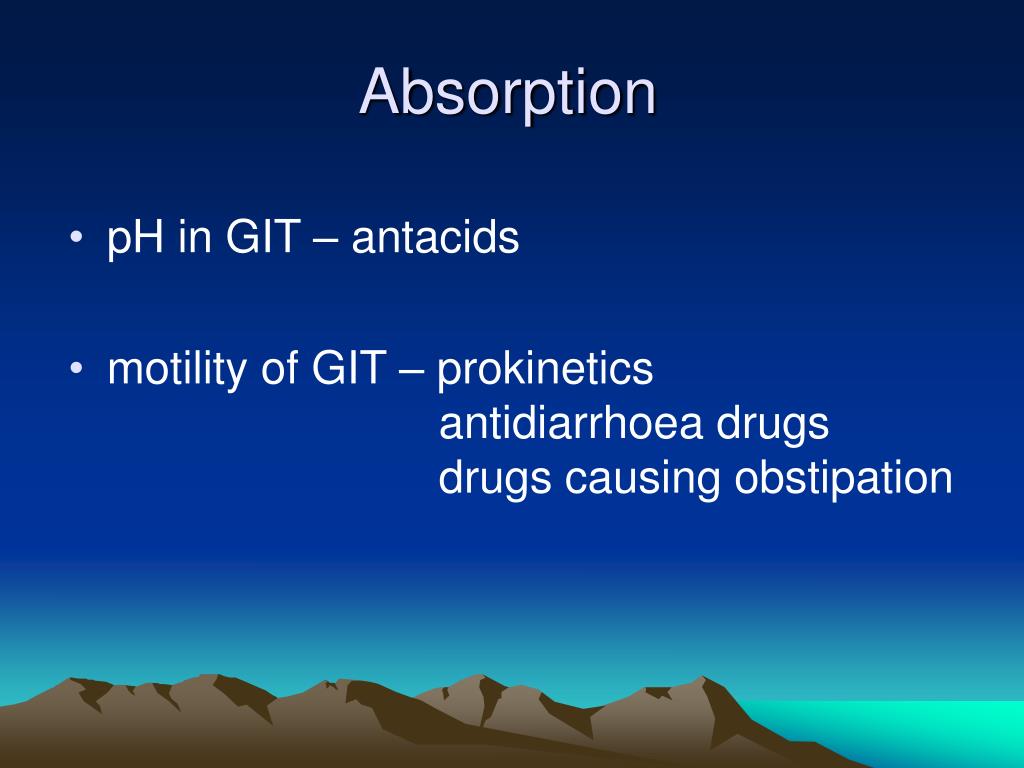 Absorption

• pH in GIT – antacids

• motility of GIT – prokinetics
antidiarrhoea drugs
drugs causing obstipation